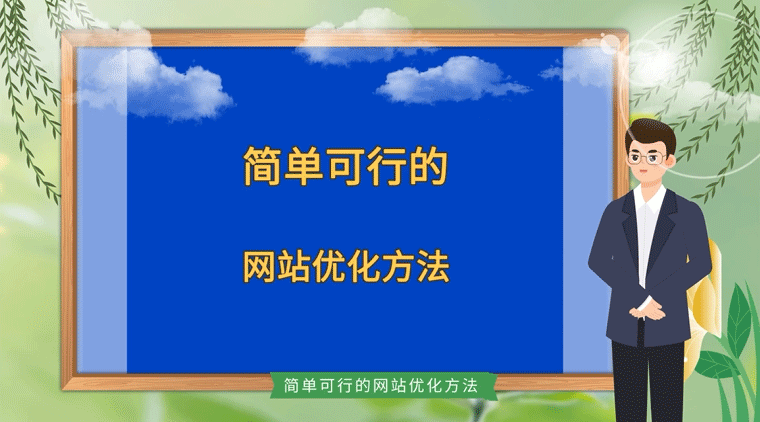 简单可行的

网站优化方法

简单可行的网站优化方法